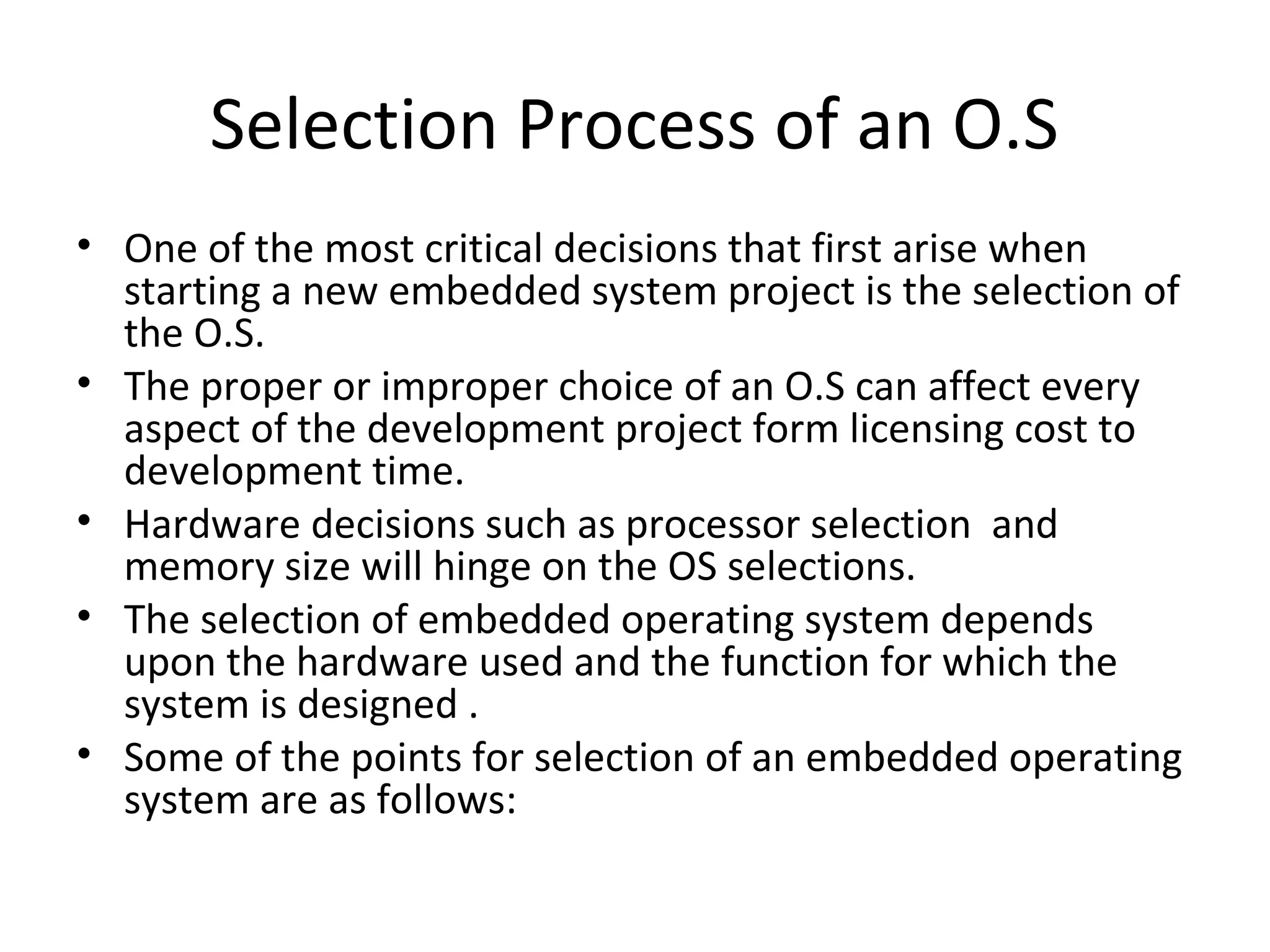 Selection Process of an O.S

• One of the most critical decisions that first arise when starting a new embedded system project is the selection of the O.S.
• The proper or improper choice of an O.S can affect every aspect of the development project form licensing cost to development time.
• Hardware decisions such as processor selection and memory size will hinge on the OS selections.
• The selection of embedded operating system depends upon the hardware used and the function for which the system is designed .
• Some of the points for selection of an embedded operating system are as follows: